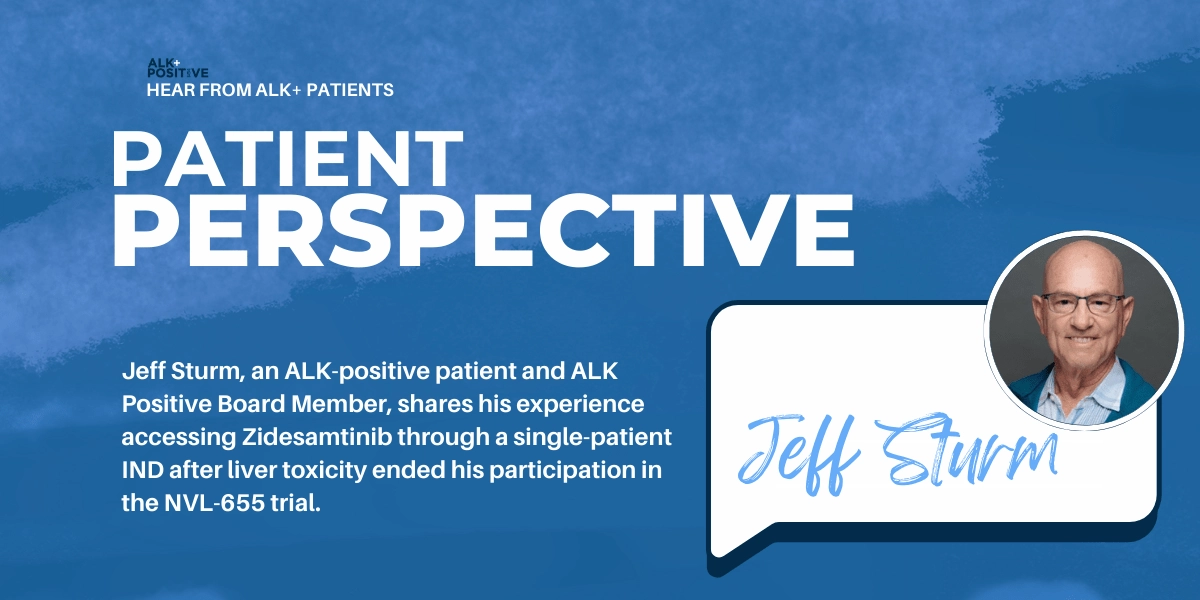 ALK+ POSITIVE
HEAR FROM ALK+ PATIENTS

PATIENT PERSPECTIVE

Jeff Sturm, an ALK-positive patient and ALK Positive Board Member, shares his experience accessing Zidesamtinib through a single-patient IND after liver toxicity ended his participation in the NVL-655 trial.

Jeff Sturm